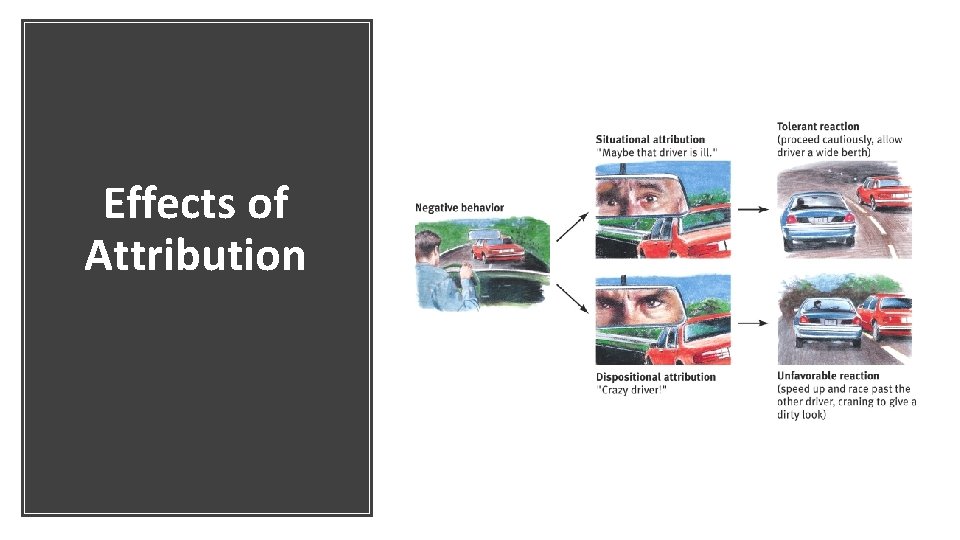 Effects of Attribution

Negative behavior

Situational attribution
"Maybe that driver is ill."

Tolerant reaction
(proceed cautiously, allow driver a wide berth)

Dispositional attribution
"Crazy driver!"

Unfavorable reaction
(speed up and race past the other driver, craning to give a dirty look)